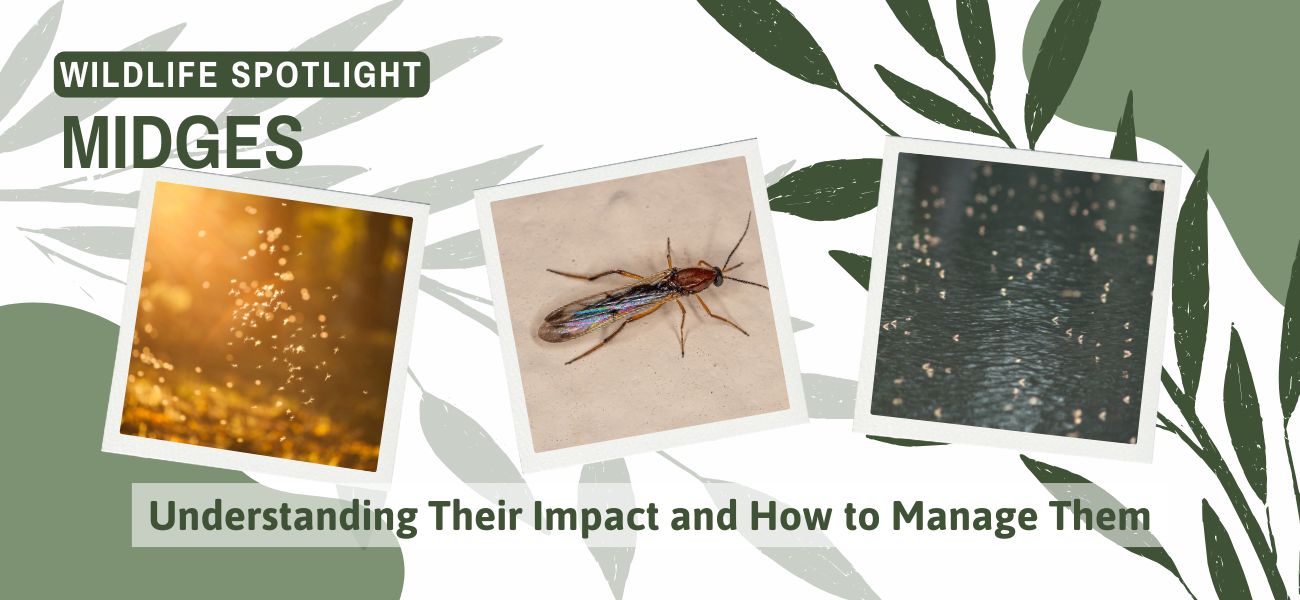 WILDLIFE SPOTLIGHT
MIDGES

Understanding Their Impact and How to Manage Them